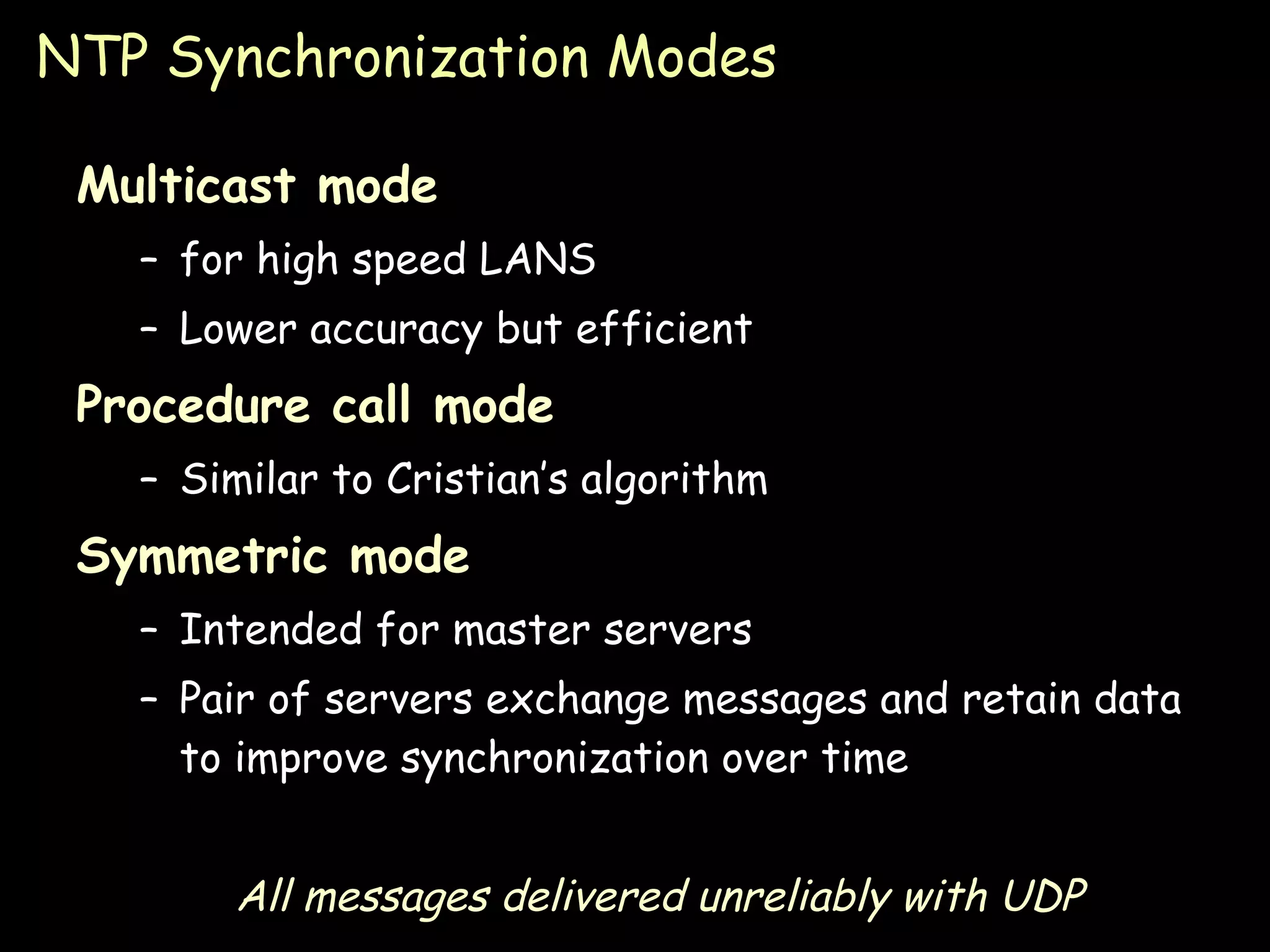 NTP Synchronization Modes

Multicast mode

– for high speed LANS

– Lower accuracy but efficient

Procedure call mode

– Similar to Cristian's algorithm

Symmetric mode

– Intended for master servers

– Pair of servers exchange messages and retain data to improve synchronization over time

All messages delivered unreliably with UDP